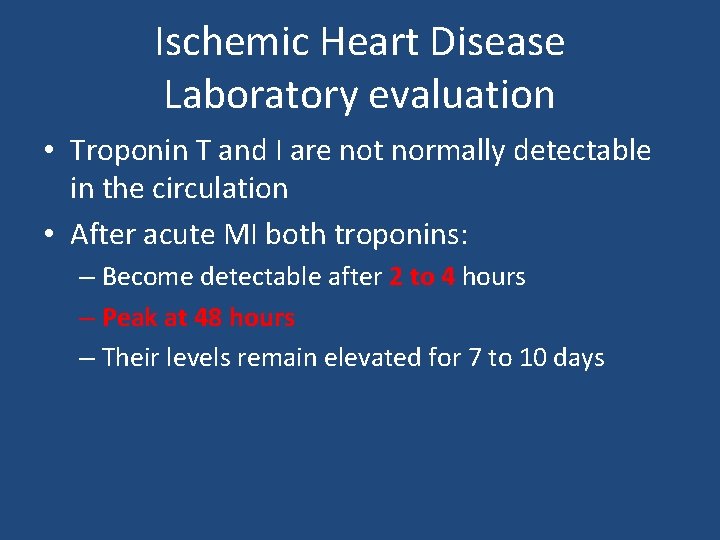 Ischemic Heart Disease
Laboratory evaluation

• Troponin T and I are not normally detectable in the circulation
• After acute MI both troponins:
– Become detectable after 2 to 4 hours
– Peak at 48 hours
– Their levels remain elevated for 7 to 10 days